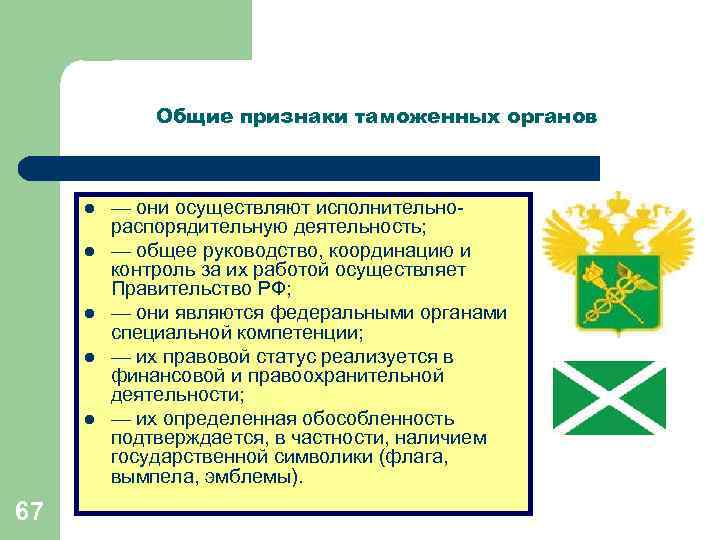 Общие признаки таможенных органов

- — они осуществляют исполнительно-распорядительную деятельность;
- — общее руководство, координацию и контроль за их работой осуществляет Правительство РФ;
- — они являются федеральными органами специальной компетенции;
- — их правовой статус реализуется в финансовой и правоохранительной деятельности;
- — их определенная обособленность подтверждается, в частности, наличием государственной символики (флага, вымпела, эмблемы).

67